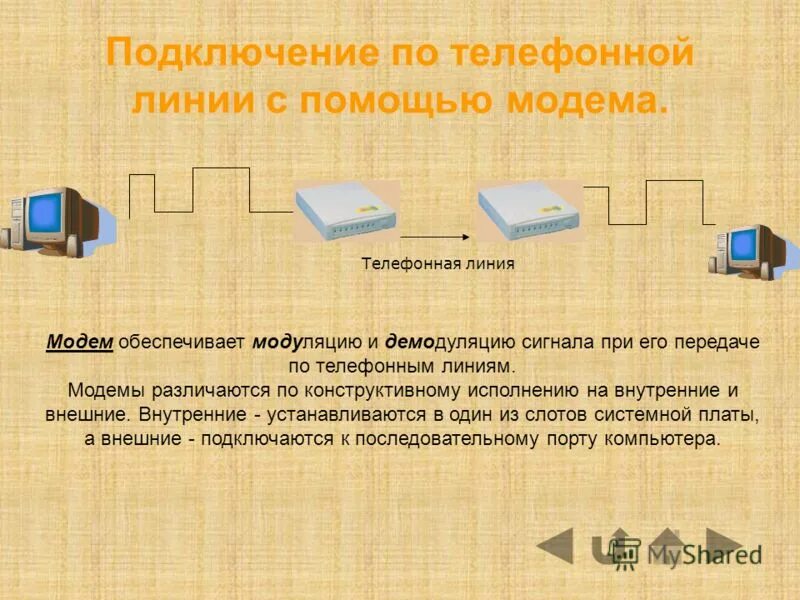 Подключение по телефонной линии с помощью модема.

Телефонная линия

Модем обеспечивает модуляцию и демодуляцию сигнала при его передаче по телефонным линиям.
Модемы различаются по конструктивному исполнению на внутренние и внешние. Внутренние - устанавливаются в один из слотов системной платы, а внешние - подключаются к последовательному порту компьютера.

MyShared